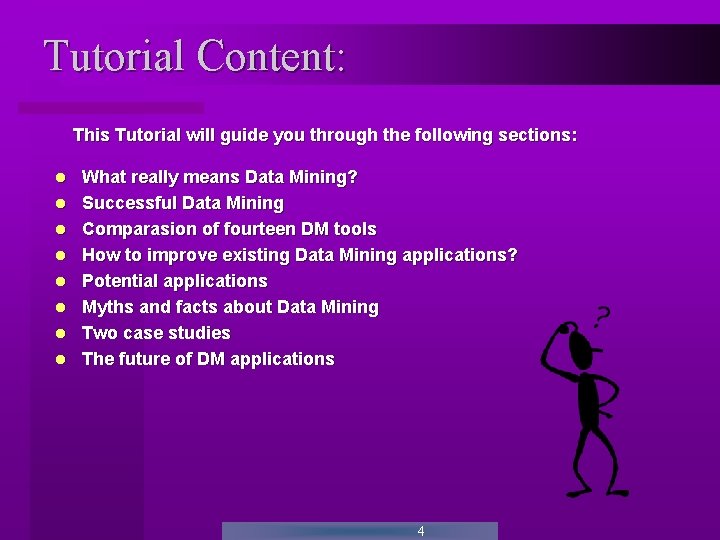 Tutorial Content:

This Tutorial will guide you through the following sections:

- What really means Data Mining?
- Successful Data Mining
- Comparasion of fourteen DM tools
- How to improve existing Data Mining applications?
- Potential applications
- Myths and facts about Data Mining
- Two case studies
- The future of DM applications

?

4